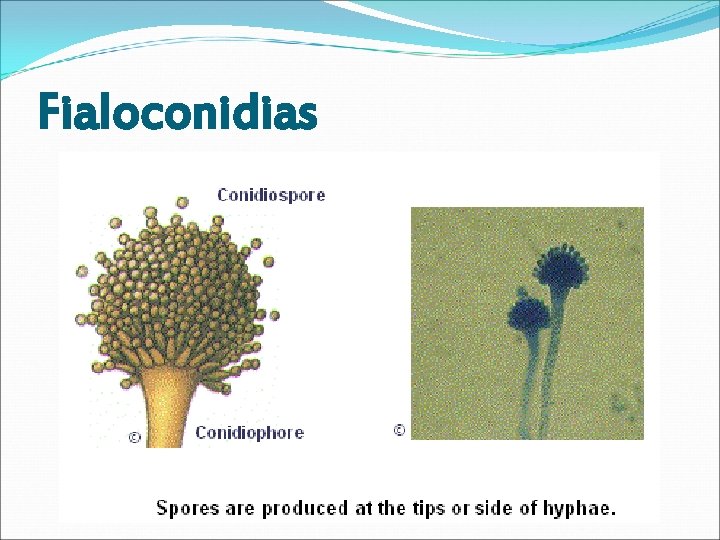 Fialoconidias

Conidiospore

©

Conidiophore

©

Spores are produced at the tips or side of hyphae.